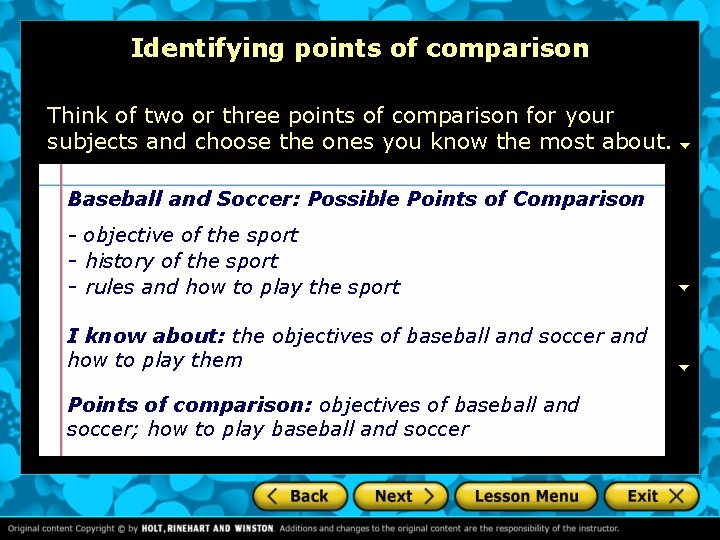 Identifying points of comparison

Think of two or three points of comparison for your subjects and choose the ones you know the most about.

Baseball and Soccer: Possible Points of Comparison

- objective of the sport
- history of the sport
- rules and how to play the sport

I know about: the objectives of baseball and soccer and how to play them

Points of comparison: objectives of baseball and soccer; how to play baseball and soccer

Back Next Lesson Menu Exit

Original content Copyright © by HOLT, RINEHART AND WINSTON. Additions and changes to the original content are the responsibility of the instructor.